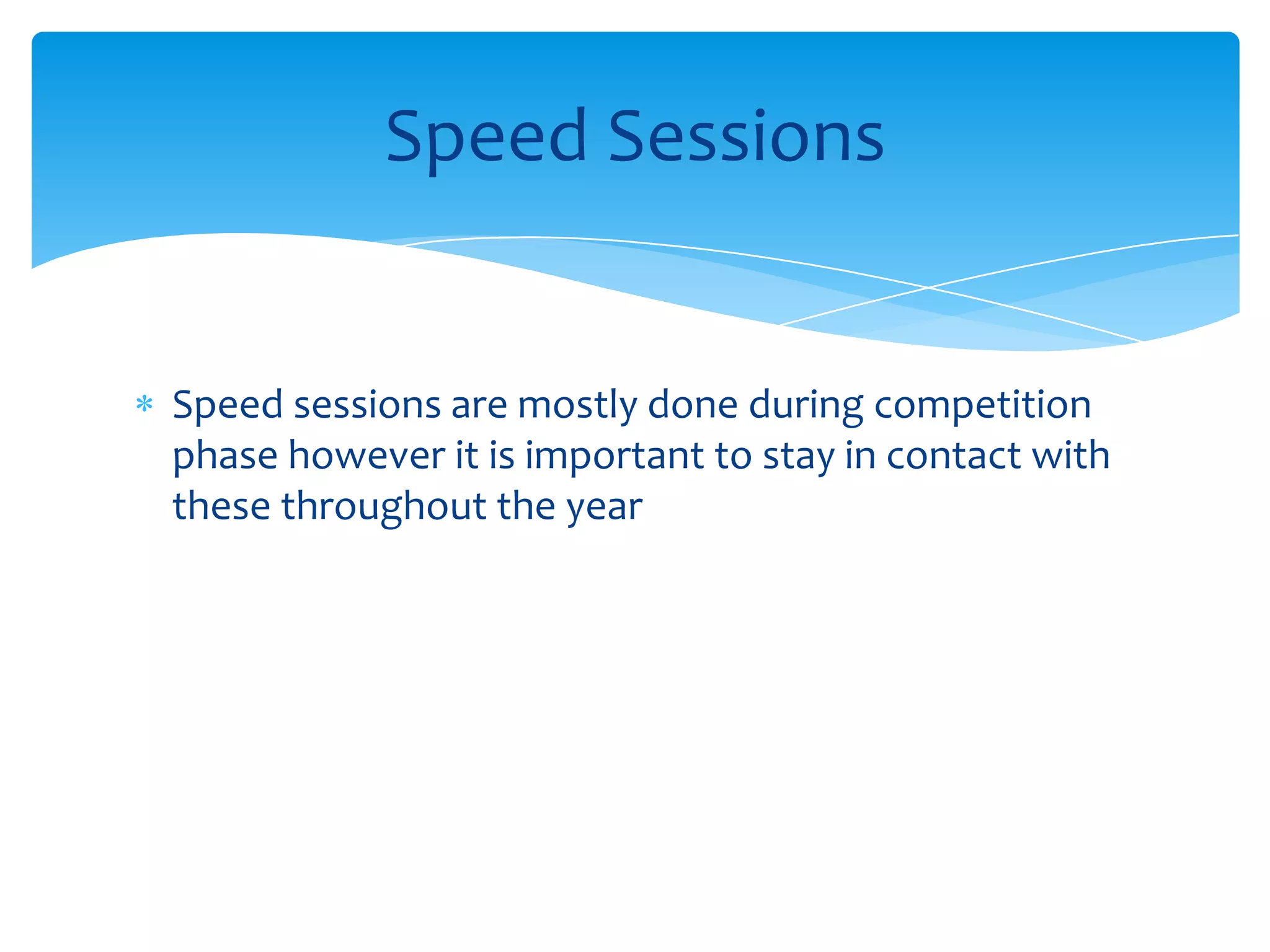 Speed Sessions

* Speed sessions are mostly done during competition phase however it is important to stay in contact with these throughout the year